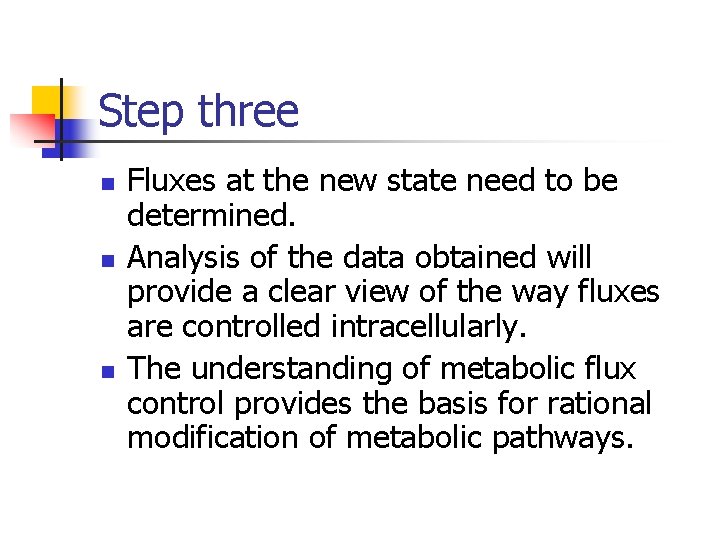 Step three

- Fluxes at the new state need to be determined.
- Analysis of the data obtained will provide a clear view of the way fluxes are controlled intracellularly.
- The understanding of metabolic flux control provides the basis for rational modification of metabolic pathways.